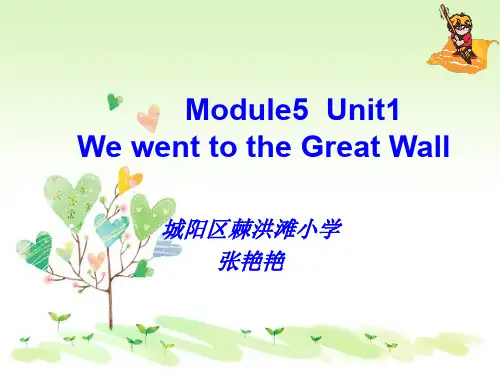 Module5 Unit1
We went to the Great Wall

城阳区棘洪滩小学
张艳艳